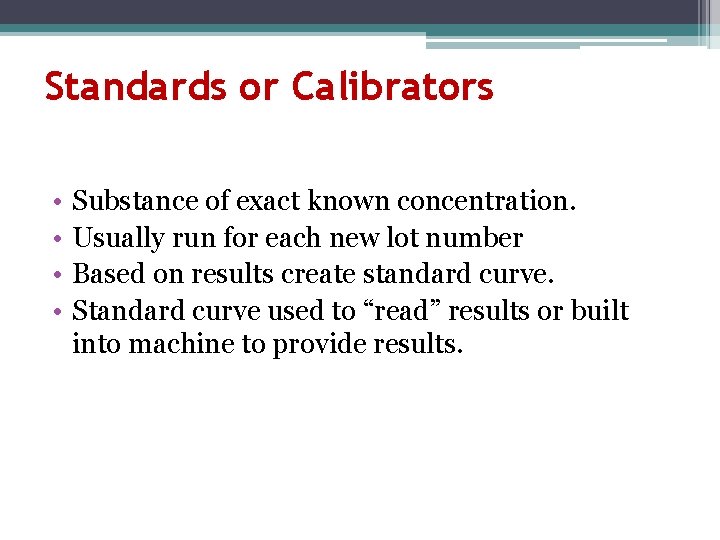 Standards or Calibrators

• Substance of exact known concentration.
• Usually run for each new lot number
• Based on results create standard curve.
• Standard curve used to “read” results or built into machine to provide results.